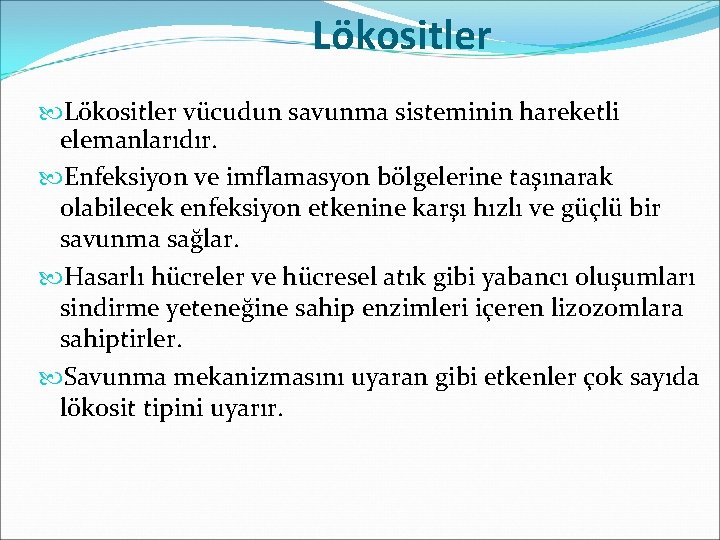 Lökositler

Lökositler vücudun savunma sisteminin hareketli elemanlarıdır.

Enfeksiyon ve imflamasyon bölgelerine taşınarak olabilecek enfeksiyon etkenine karşı hızlı ve güçlü bir savunma sağlar.

Hasarlı hücreler ve hücresel atık gibi yabancı oluşumları sindirme yeteneğine sahip enzimleri içeren lizozomlara sahiptirler.

Savunma mekanizmasını uyaran gibi etkenler çok sayıda lökosit tipini uyarır.